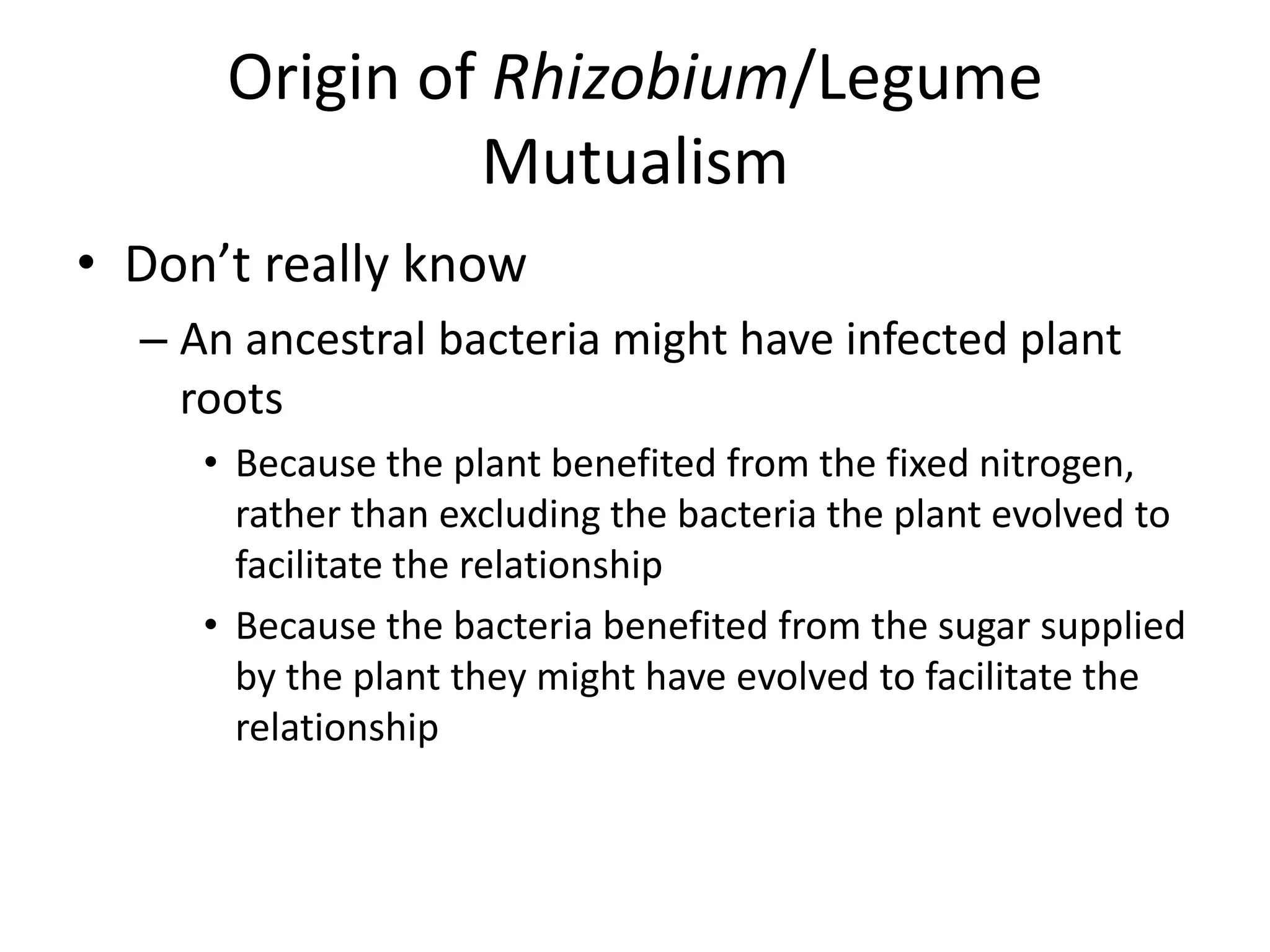 Origin of Rhizobium/Legume Mutualism

• Don’t really know
– An ancestral bacteria might have infected plant roots
• Because the plant benefited from the fixed nitrogen, rather than excluding the bacteria the plant evolved to facilitate the relationship
• Because the bacteria benefited from the sugar supplied by the plant they might have evolved to facilitate the relationship